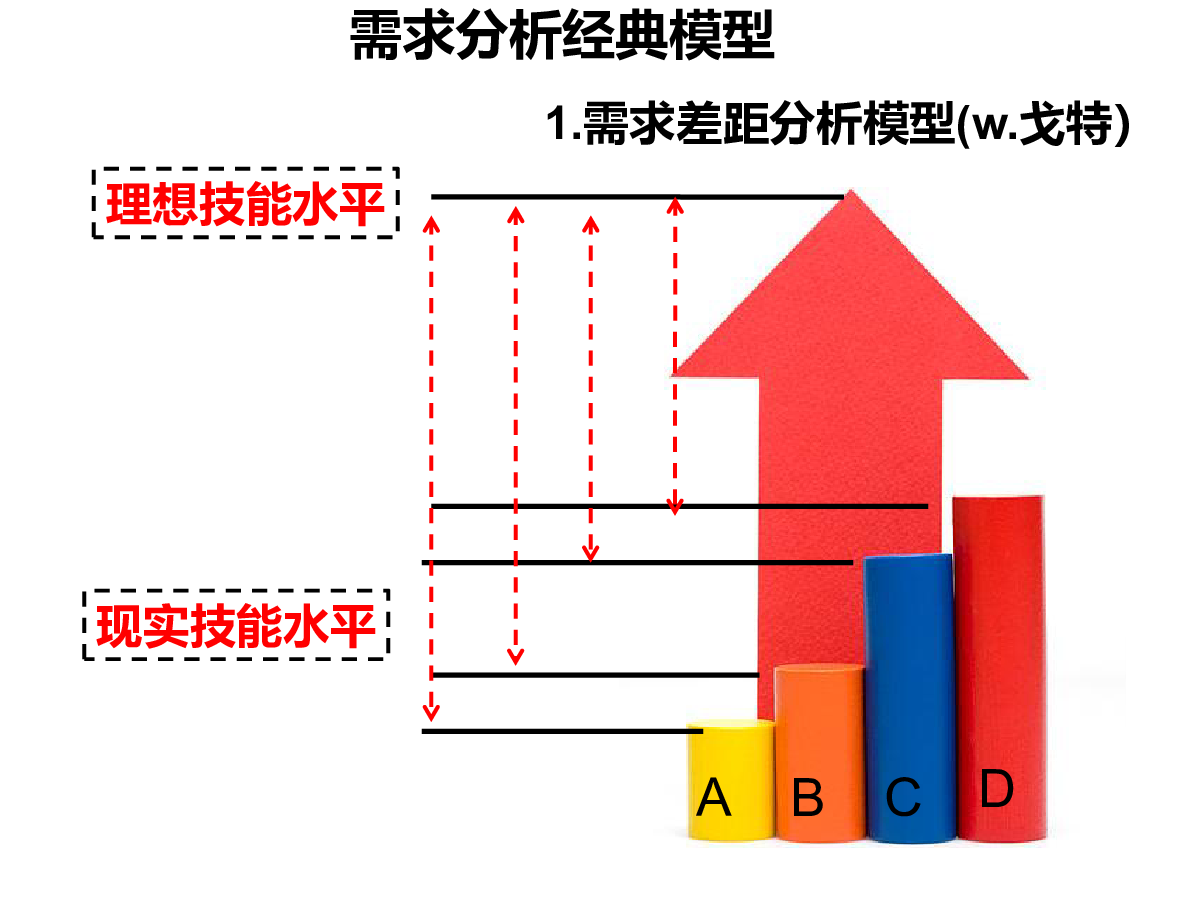 需求分析经典模型

1.需求差距分析模型(w.戈特)

理想技能水平

现实技能水平

A B C D